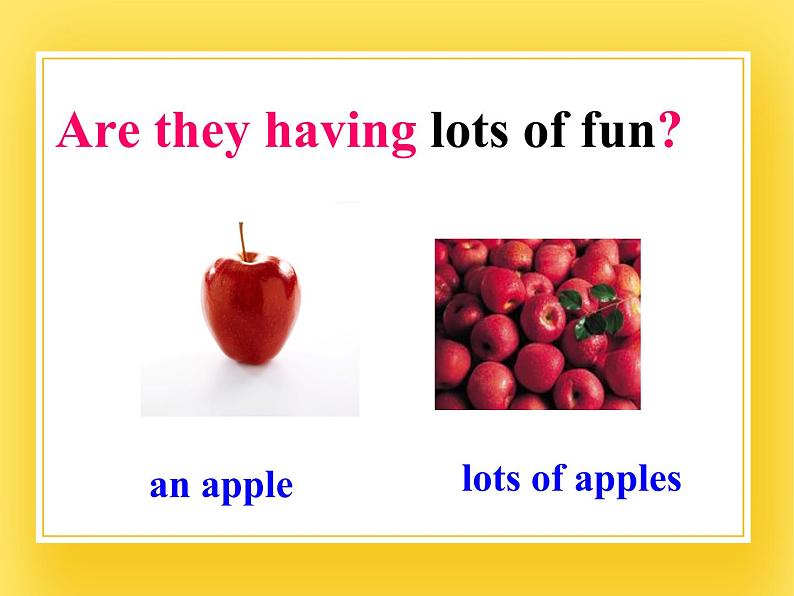 Are they having lots of fun?

an apple

lots of apples